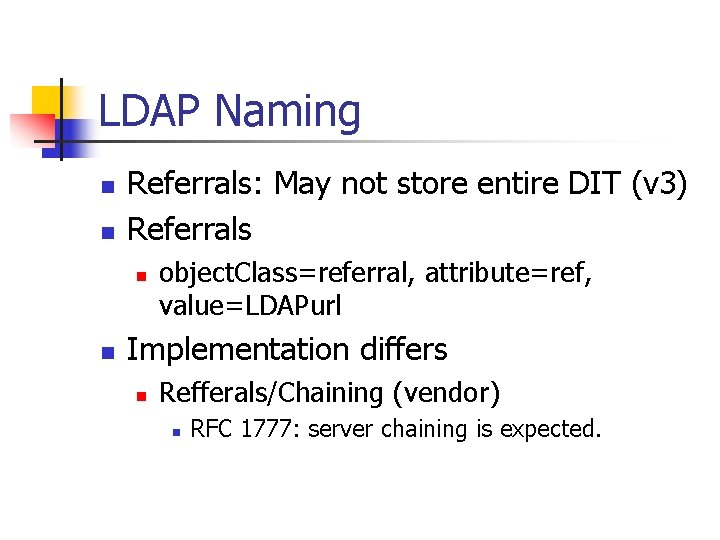 LDAP Naming

Referrals: May not store entire DIT (v3)

Referrals

objectClass=referral, attribute=ref, value=LDAPurl

Implementation differs

Refferals/Chaining (vendor)

RFC 1777: server chaining is expected.